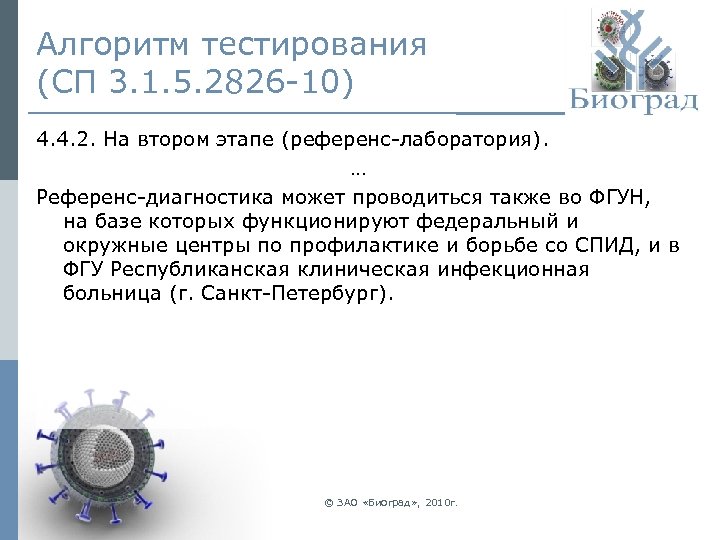 Алгоритм тестирования (СП 3.1.5.2826-10)

Биоград

4.4.2. На втором этапе (референс-лаборатория).

…

Референс-диагностика может проводиться также во ФГУН, на базе которых функционируют федеральный и окружные центры по профилактике и борьбе со СПИД, и в ФГУ Республиканская клиническая инфекционная больница (г. Санкт-Петербург).

© ЗАО «Биоград», 2010г.